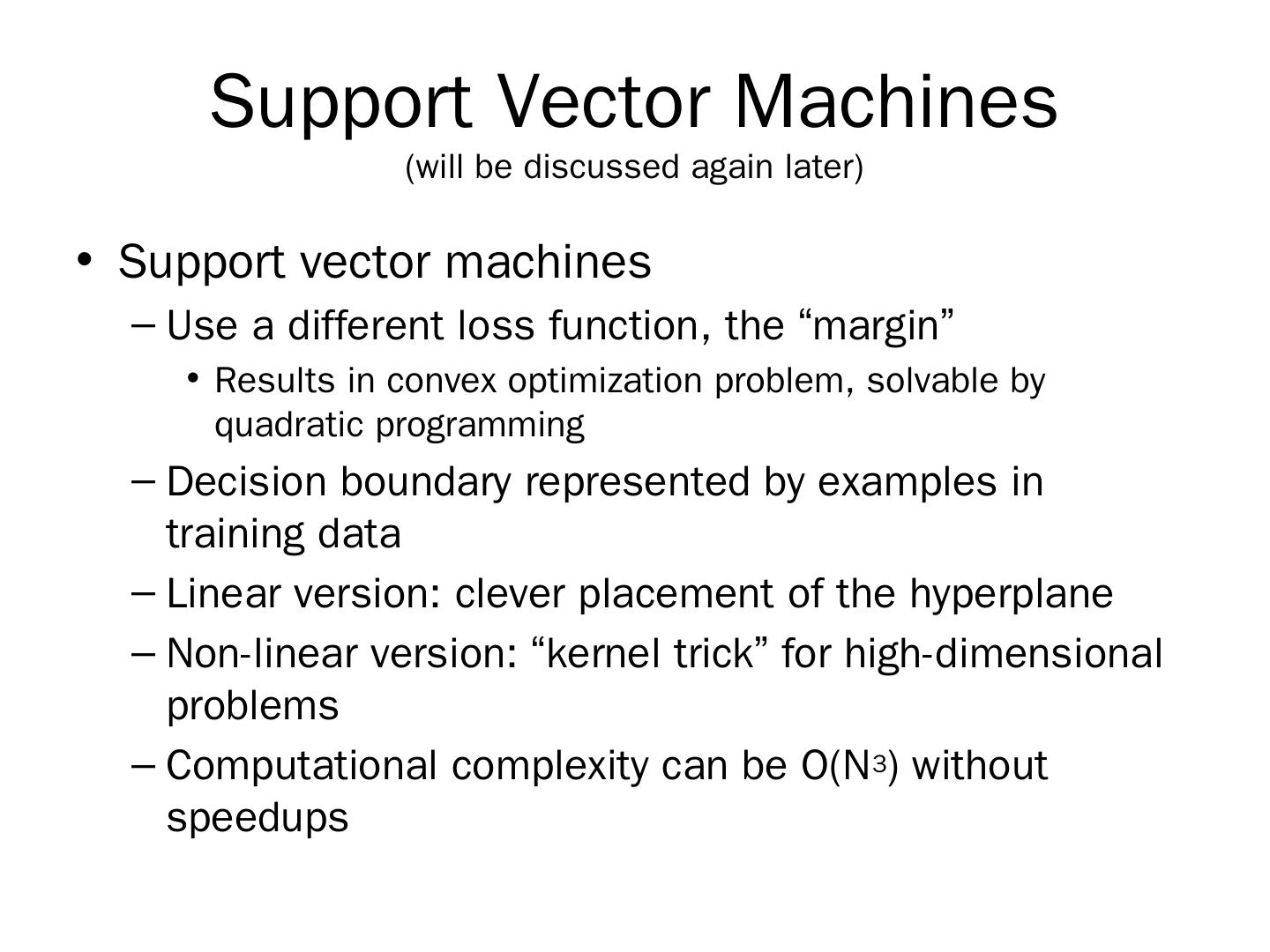 Support Vector Machines
(will be discussed again later)

• Support vector machines
– Use a different loss function, the “margin”
• Results in convex optimization problem, solvable by quadratic programming
– Decision boundary represented by examples in training data
– Linear version: clever placement of the hyperplane
– Non-linear version: “kernel trick” for high-dimensional problems
– Computational complexity can be $O(N^3)$ without speedups